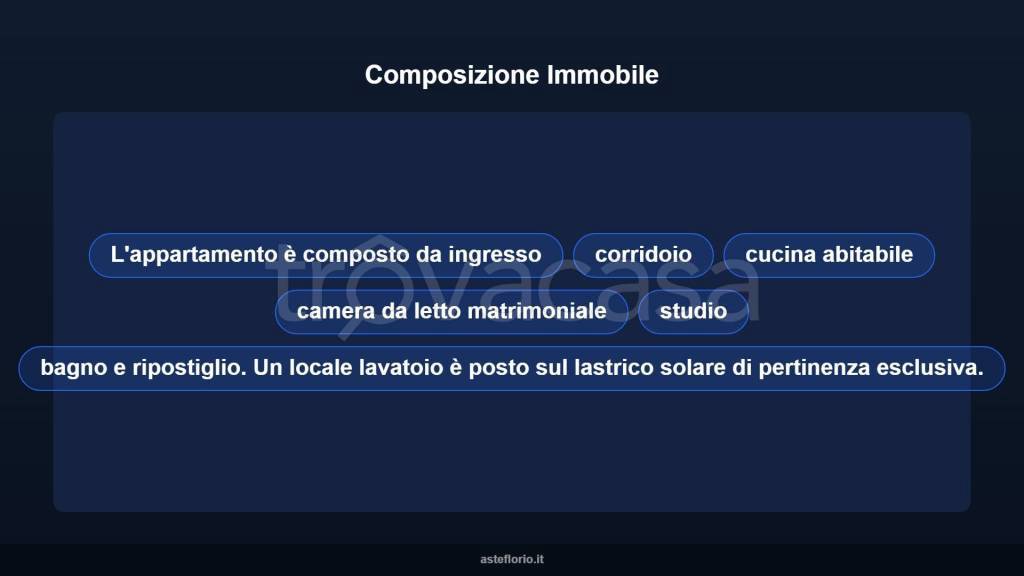 Composizione Immobile

L'appartamento è composto da ingresso

corridoio

cucina abitabile

camera da letto matrimoniale

studio

bagno e ripostiglio. Un locale lavatoio è posto sul lastrico solare di pertinenza esclusiva.

trovacasa

asteflorio.it